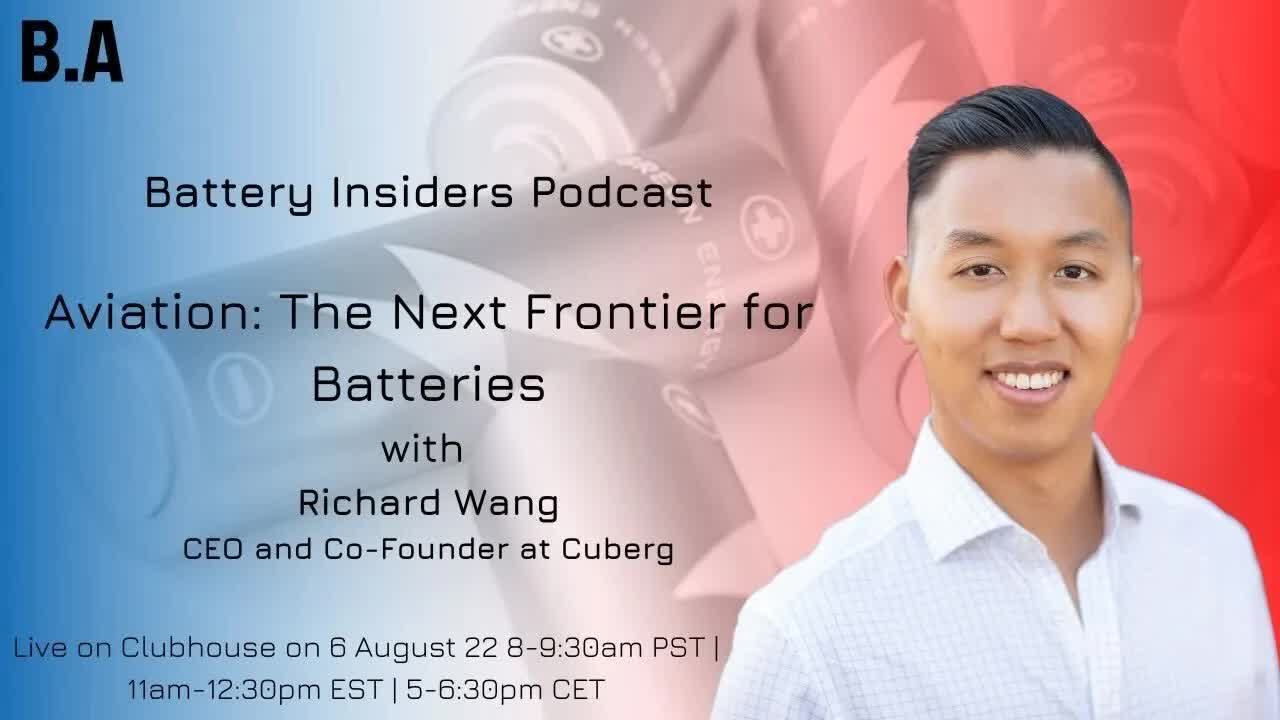 B.A

Battery Insiders Podcast

Aviation: The Next Frontier for Batteries

with

Richard Wang

CEO and Co-Founder at Cuberg

Live on Clubhouse on 6 August 22 8-9:30am PST | 11am-12:30pm EST | 5-6:30pm CET